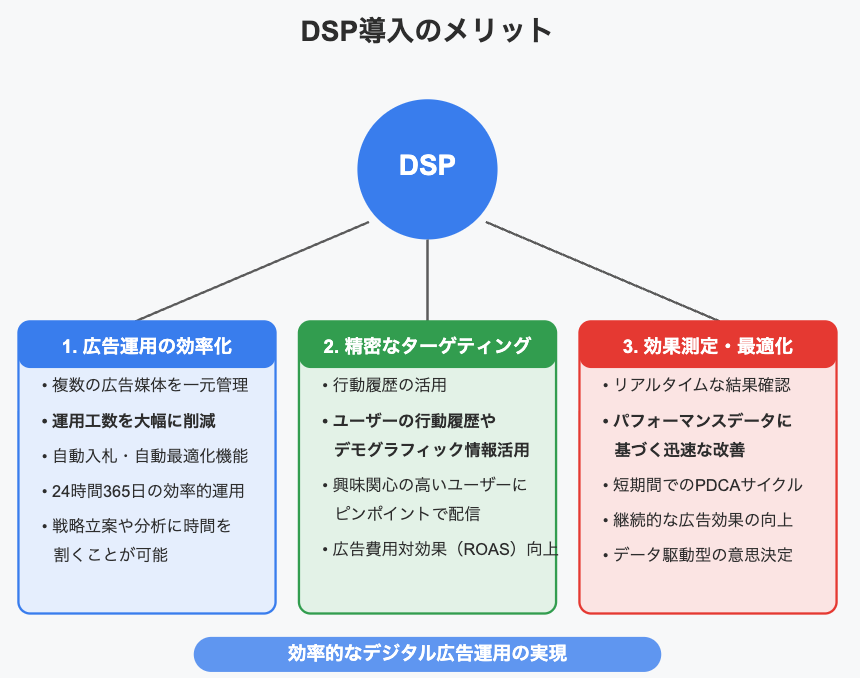 DSP導入のメリット

DSP

1. 広告運用の効率化

• 複数の広告媒体を一元管理

• 運用工数を大幅に削減

• 自動入札・自動最適化機能

• 24時間365日の効率的運用

• 戦略立案や分析に時間を割くことが可能

2. 精密なターゲティング

• 行動履歴の活用

• ユーザーの行動履歴やデモグラフィック情報活用

• 興味関心の高いユーザーにピンポイントで配信

• 広告費用対効果（ROAS）向上

3. 効果測定・最適化

• リアルタイムな結果確認

• パフォーマンスデータに基づく迅速な改善

• 短期間でのPDCAサイクル

• 継続的な広告効果の向上

• データ駆動型の意思決定

効率的なデジタル広告運用の実現